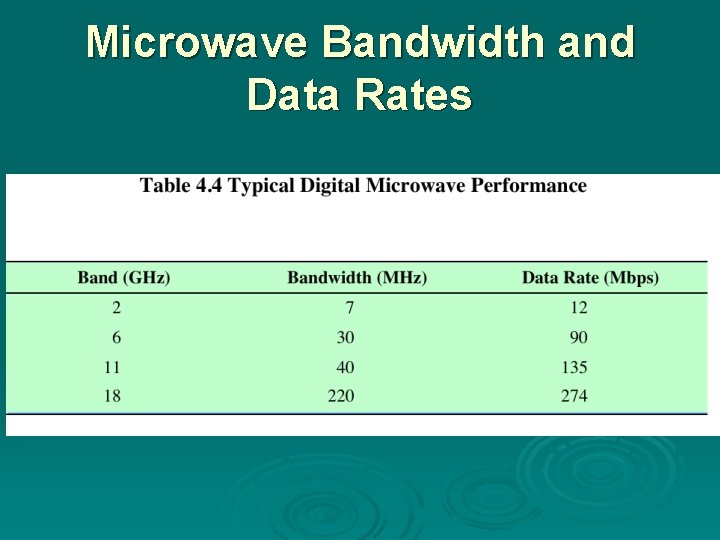 Microwave Bandwidth and Data Rates

Table 4.4 Typical Digital Microwave Performance

| Band (GHz) | Bandwidth (MHz) | Data Rate (Mbps) |
|---|---|---|
| 2 | 7 | 12 |
| 6 | 30 | 90 |
| 11 | 40 | 135 |
| 18 | 220 | 274 |